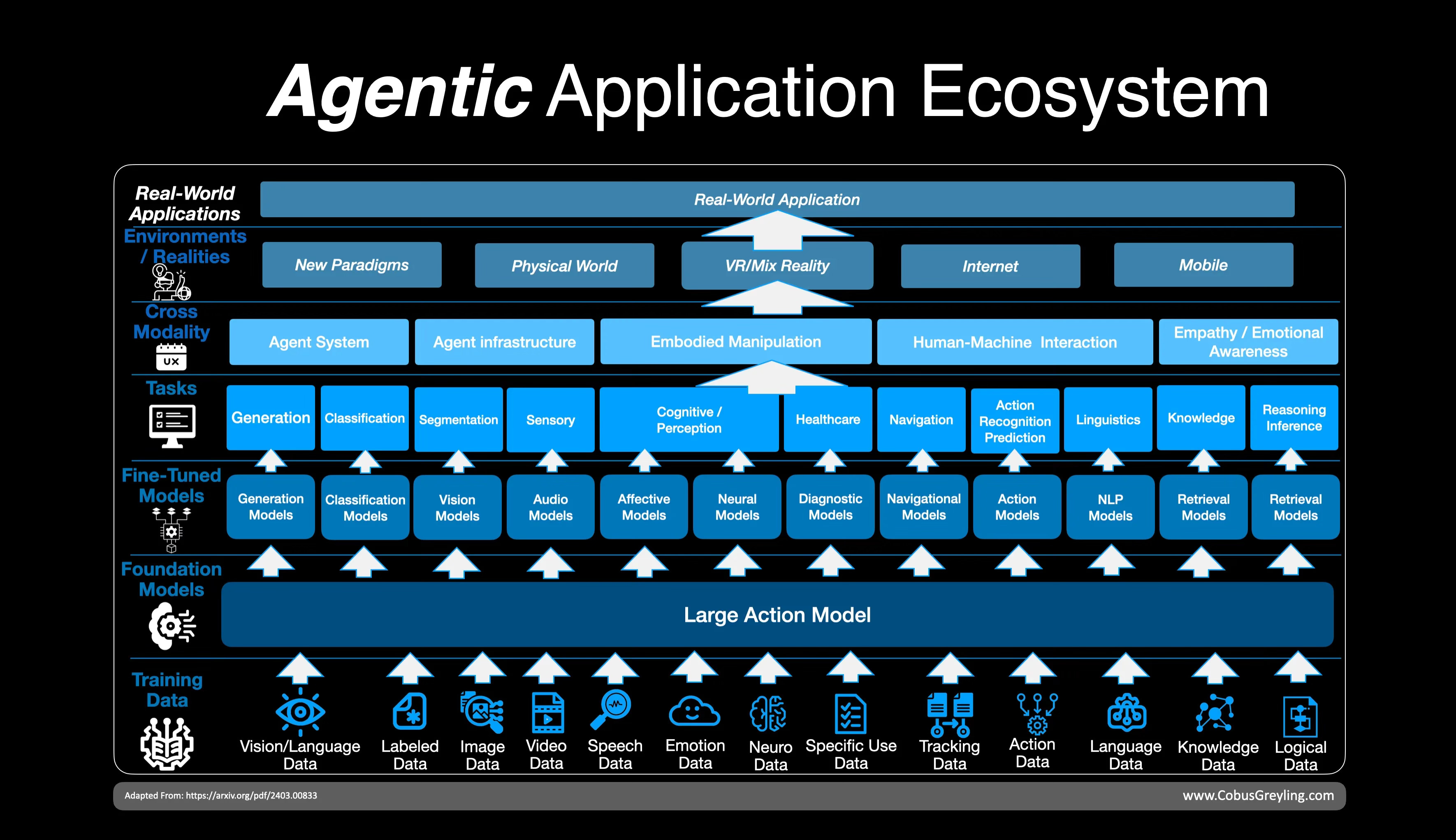 Agentic Application Ecosystem

Real-World Applications

Real-World Application

Environments / Realities

New Paradigms

Physical World

VR/Mix Reality

Internet

Mobile

Cross Modality

UX

Agent System

Agent infrastructure

Embodied Manipulation

Human-Machine Interaction

Empathy / Emotional Awareness

Tasks

Generation

Classification

Segmentation

Sensory

Cognitive / Perception

Healthcare

Navigation

Action Recognition Prediction

Linguistics

Knowledge

Reasoning Inference

Fine-Tuned Models

Generation Models

Classification Models

Vision Models

Audio Models

Affective Models

Neural Models

Diagnostic Models

Navigational Models

Action Models

NLP Models

Retrieval Models

Retrieval Models

Foundation Models

Large Action Model

Training Data

Vision/Language Data

Labeled Data

Image Data

Video Data

Speech Data

Emotion Data

Neuro Data

Specific Use Data

Tracking Data

Action Data

Language Data

Knowledge Data

Logical Data

Adapted From: https://arxiv.org/pdf/2403.00833

www.CobusGreyling.com